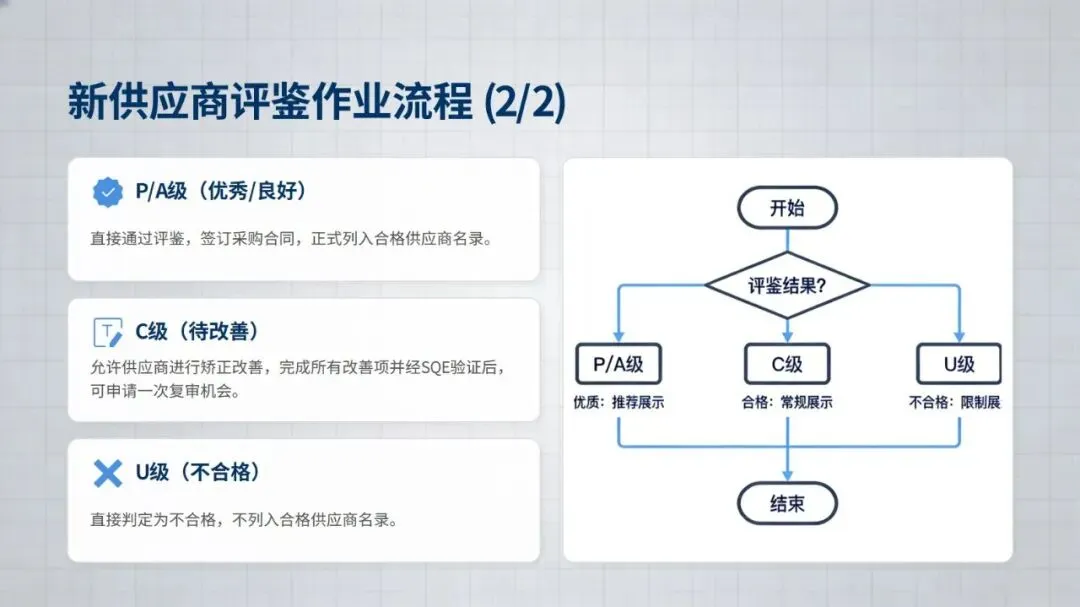 新供应商评鉴作业流程 (2/2)

P/A级（优秀/良好）

直接通过评鉴，签订采购合同，正式列入合格供应商名录。

C级（待改善）

允许供应商进行矫正改善，完成所有改善项并经SQE验证后，可申请一次复审机会。

U级（不合格）

直接判定为不合格，不列入合格供应商名录。

开始

评鉴结果?

P/A级

C级

U级

优质：推荐展示

合格：常规展示

不合格：限制展

结束